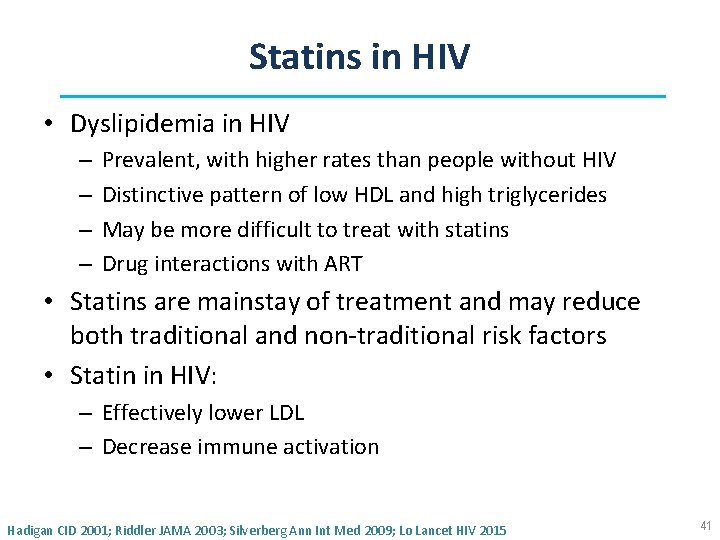 Statins in HIV

• Dyslipidemia in HIV
– Prevalent, with higher rates than people without HIV
– Distinctive pattern of low HDL and high triglycerides
– May be more difficult to treat with statins
– Drug interactions with ART
• Statins are mainstay of treatment and may reduce both traditional and non-traditional risk factors
• Statin in HIV:
– Effectively lower LDL
– Decrease immune activation

Hadigan CID 2001; Riddler JAMA 2003; Silverberg Ann Int Med 2009; Lo Lancet HIV 2015

41